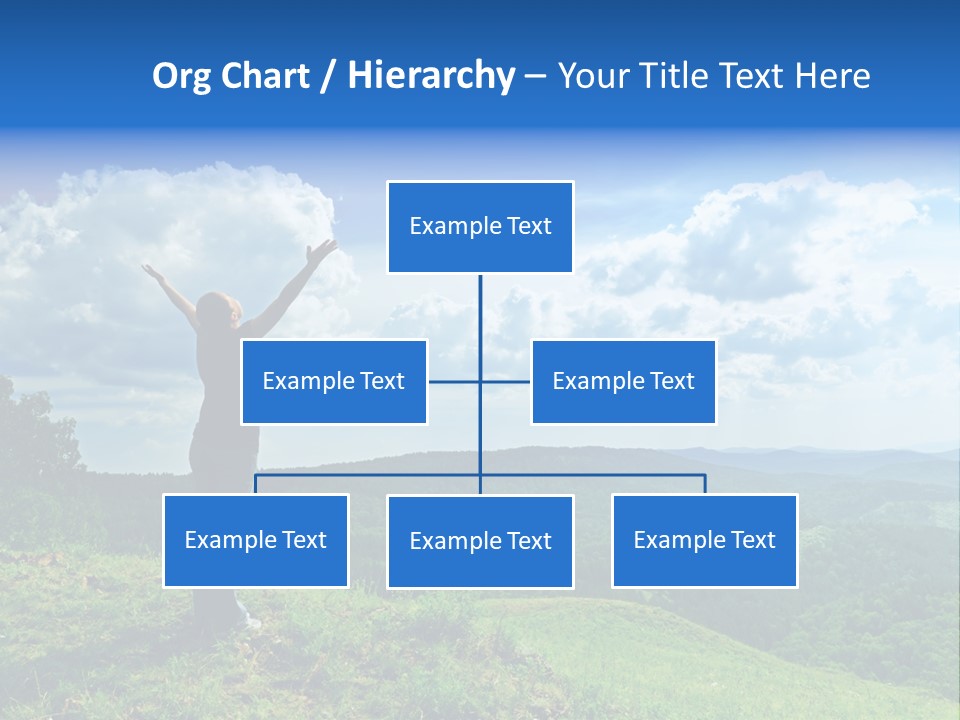 Org Chart / Hierarchy – Your Title Text Here

Example Text

Example Text

Example Text

Example Text

Example Text

Example Text